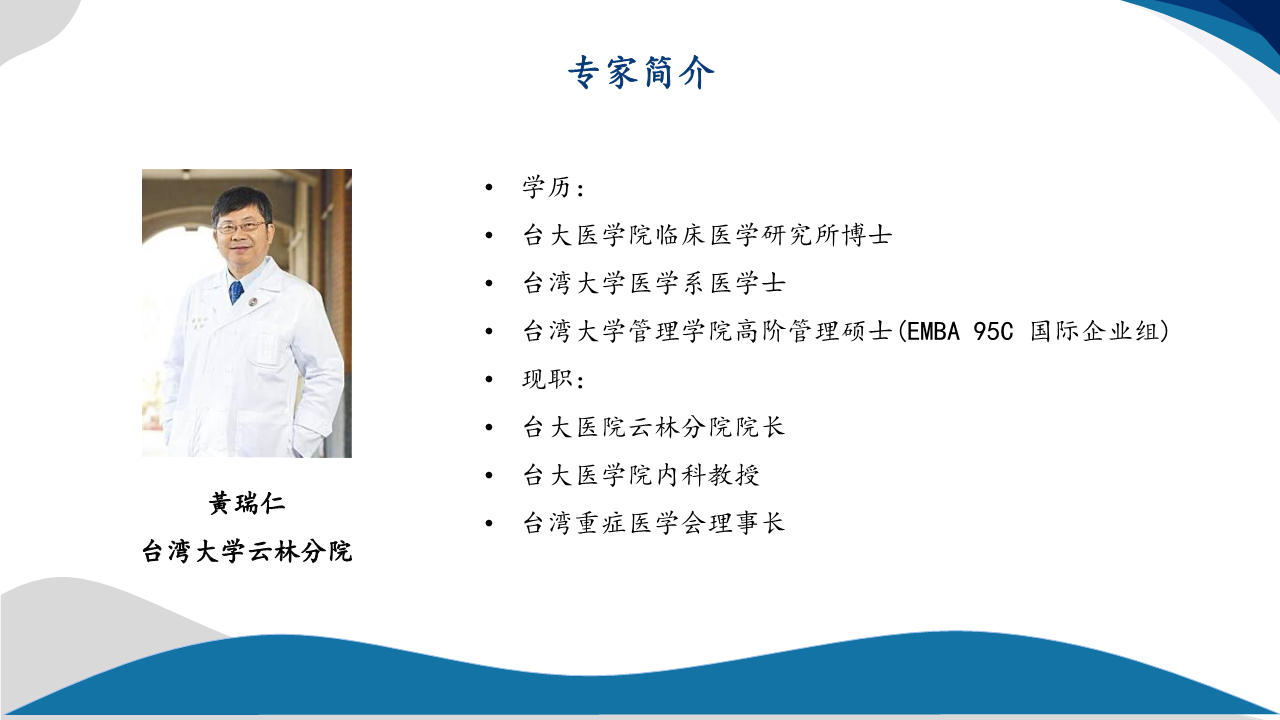 专家简介

黄瑞仁
台湾大学云林分院

• 学历：
• 台大医学院临床医学研究所博士
• 台湾大学医学系医学士
• 台湾大学管理学院高阶管理硕士(EMBA 95C 国际企业组)
• 现职：
• 台大医院云林分院院长
• 台大医学院内科教授
• 台湾重症医学会理事长